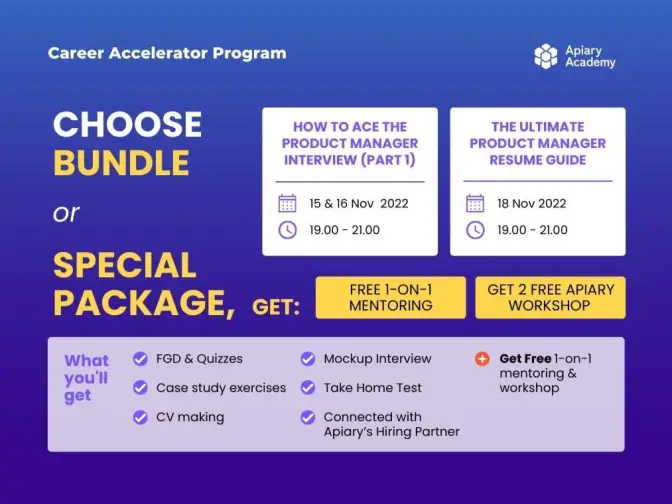 Career Accelerator Program

Apiary Academy

CHOOSE BUNDLE or SPECIAL PACKAGE, GET:

HOW TO ACE THE PRODUCT MANAGER INTERVIEW (PART 1)

15 & 16 Nov 2022

19.00 - 21.00

THE ULTIMATE PRODUCT MANAGER RESUME GUIDE

18 Nov 2022

19.00 - 21.00

FREE 1-ON-1 MENTORING

GET 2 FREE APIARY WORKSHOP

What you'll get

FGD & Quizzes

Case study exercises

CV making

Mockup Interview

Take Home Test

Connected with Apiary's Hiring Partner

Get Free 1-on-1 mentoring & workshop